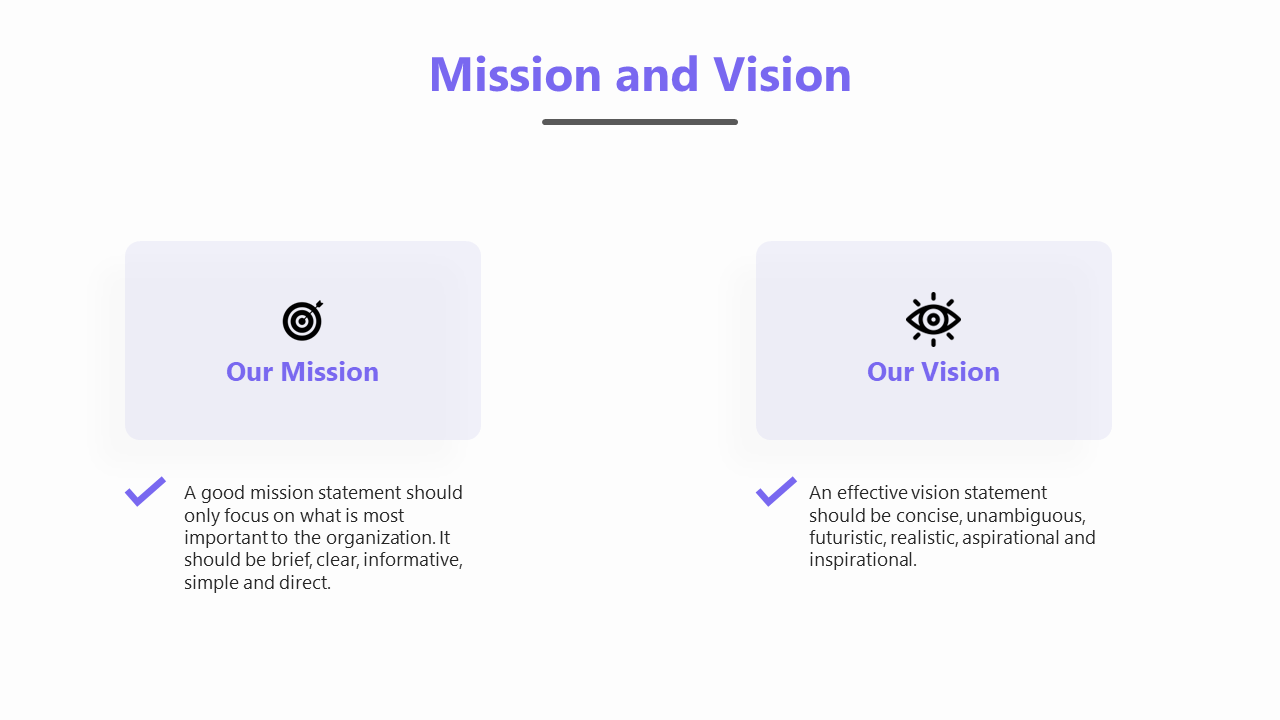 Mission and Vision

Our Mission

A good mission statement should only focus on what is most important to the organization. It should be brief, clear, informative, simple and direct.

Our Vision

An effective vision statement should be concise, unambiguous, futuristic, realistic, aspirational and inspirational.